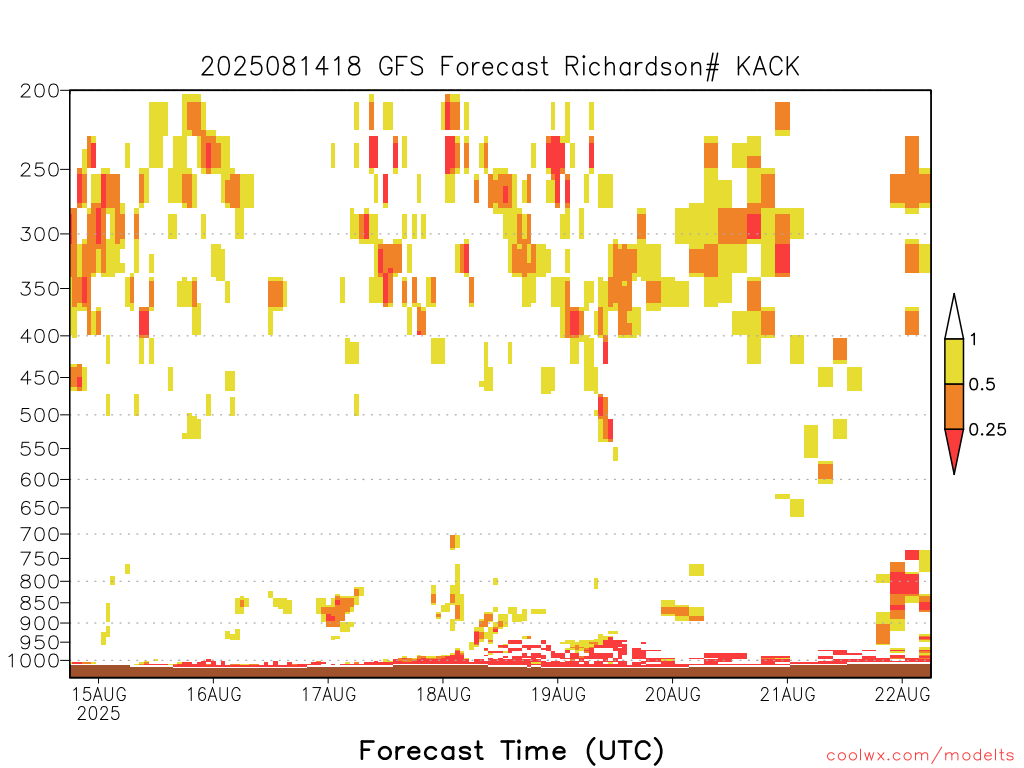 2025081418 GFS Forecast Richardson# KACK

200
250
300
350
400
450
500
550
600
650
700
750
800
850
900
950
1000

1
0.5
0.25

15AUG
2025
16AUG
17AUG
18AUG
19AUG
20AUG
21AUG
22AUG

Forecast Time (UTC)

coolwx.com/modelts